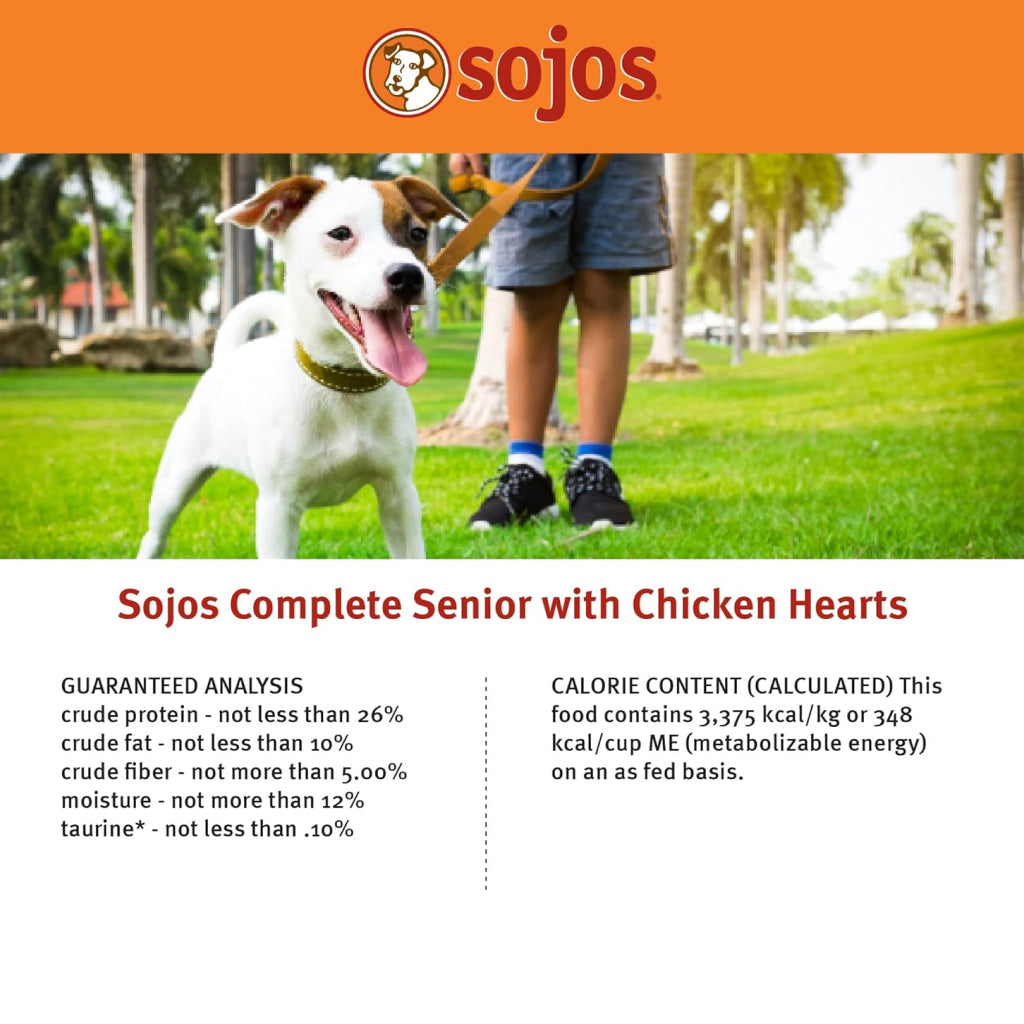 sojos

Sojos Complete Senior with Chicken Hearts

GUARANTEED ANALYSIS
crude protein - not less than 26%
crude fat - not less than 10%
crude fiber - not more than 5.00%
moisture - not more than 12%
taurine* - not less than .10%

CALORIE CONTENT (CALCULATED) This food contains 3,375 kcal/kg or 348 kcal/cup ME (metabolizable energy) on an as fed basis.